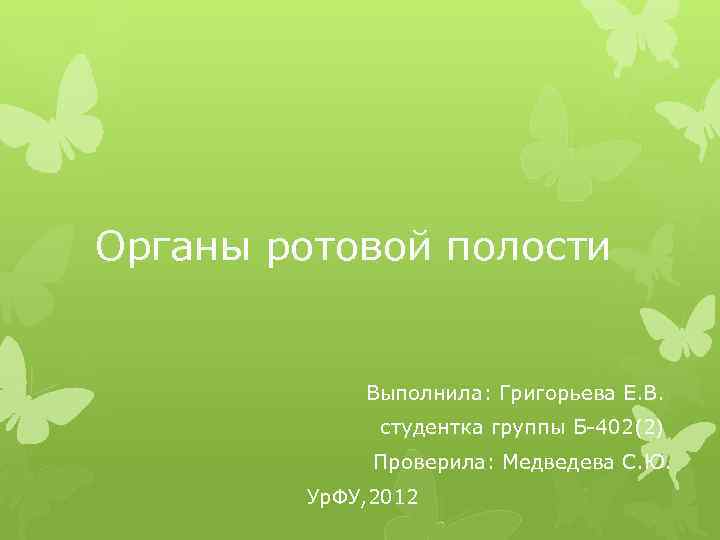 Органы ротовой полости

Выполнила: Григорьева Е.В.
студентка группы Б-402(2)
Проверила: Медведева С.Ю.
УрФУ,2012